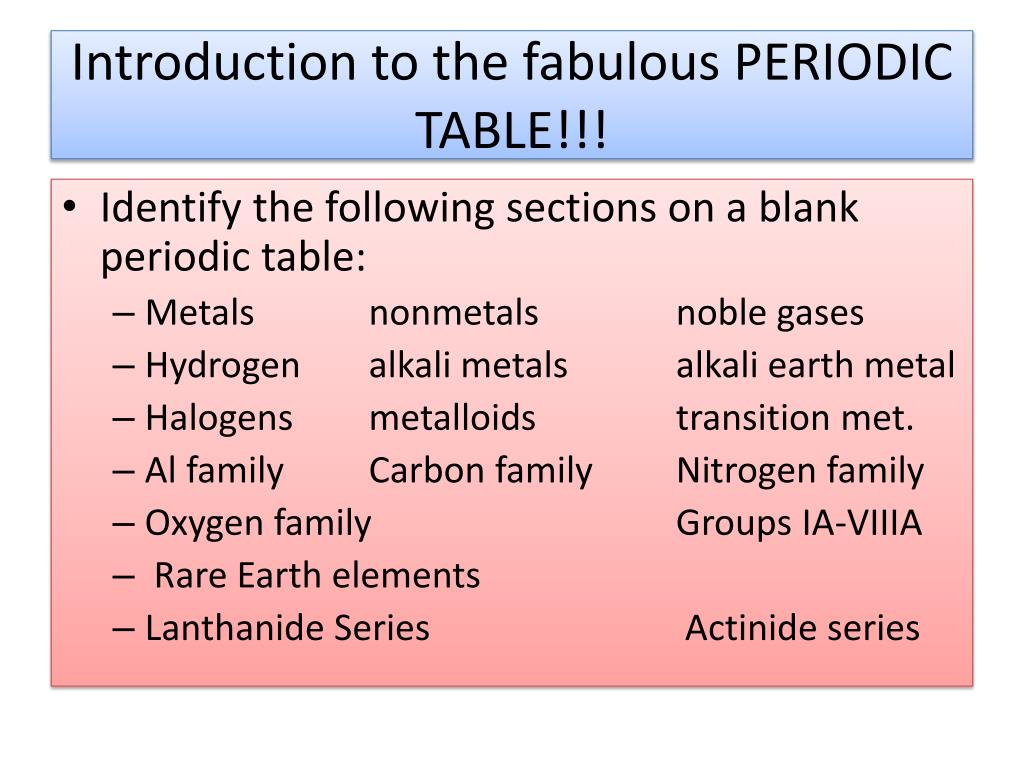 Introduction to the fabulous PERIODIC TABLE!!!

• Identify the following sections on a blank periodic table:
– Metals nonmetals noble gases
– Hydrogen alkali metals alkali earth metal
– Halogens metalloids transition met.
– Al family Carbon family Nitrogen family
– Oxygen family Groups IA-VIIIA
– Rare Earth elements
– Lanthanide Series Actinide series